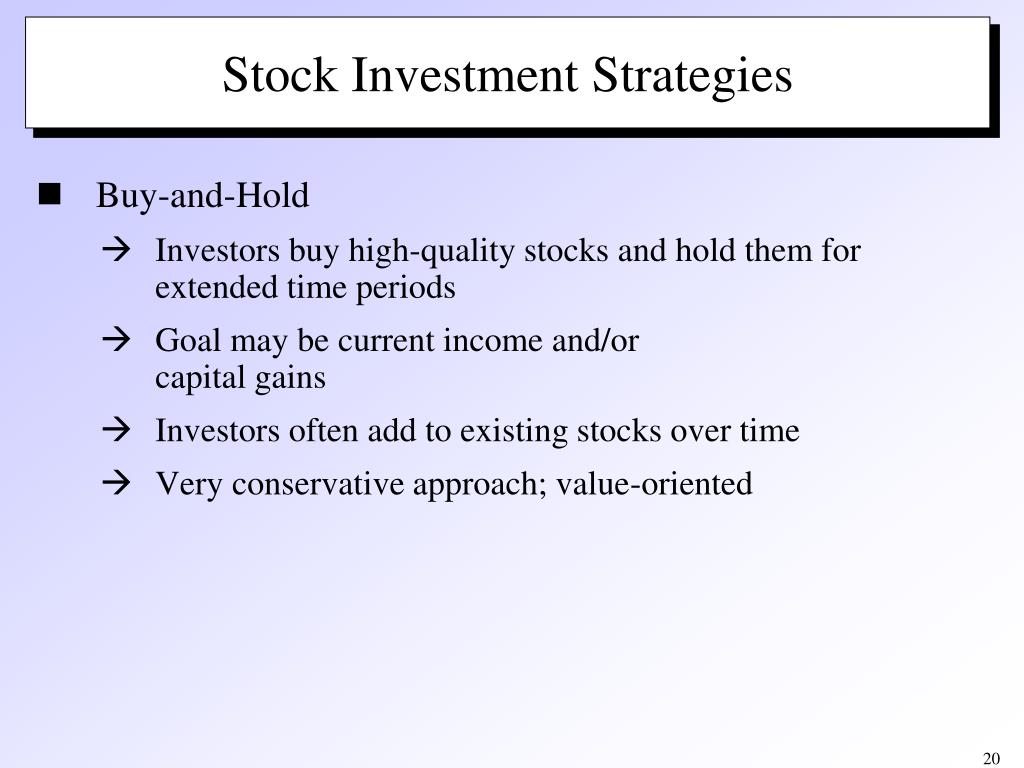 Stock Investment Strategies

■ Buy-and-Hold

→ Investors buy high-quality stocks and hold them for extended time periods

→ Goal may be current income and/or capital gains

→ Investors often add to existing stocks over time

→ Very conservative approach; value-oriented

20